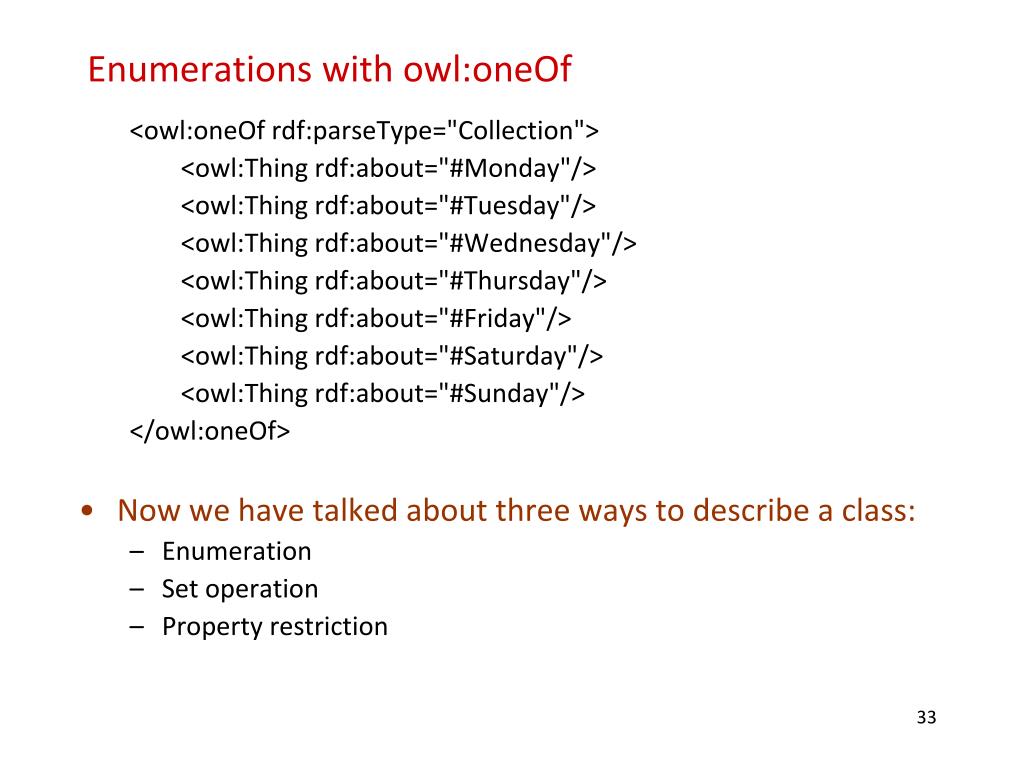 Enumerations with owl:oneOf

<owl:oneOf rdf:parseType="Collection">
<owl:Thing rdf:about="#Monday"/>
<owl:Thing rdf:about="#Tuesday"/>
<owl:Thing rdf:about="#Wednesday"/>
<owl:Thing rdf:about="#Thursday"/>
<owl:Thing rdf:about="#Friday"/>
<owl:Thing rdf:about="#Saturday"/>
<owl:Thing rdf:about="#Sunday"/>
</owl:oneOf>

• Now we have talked about three ways to describe a class:
– Enumeration
– Set operation
– Property restriction

33